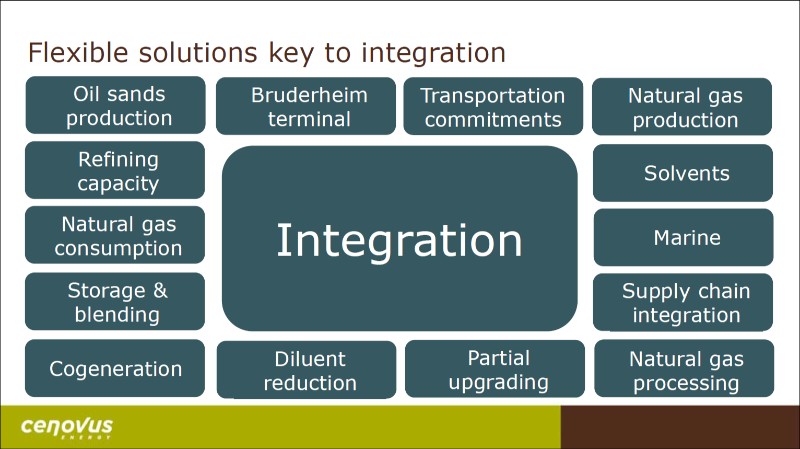 Flexible solutions key to integration

Oil sands production

Bruderheim terminal

Transportation commitments

Natural gas production

Refining capacity

Integration

Solvents

Natural gas consumption

Marine

Storage & blending

Supply chain integration

Cogeneration

Diluent reduction

Partial upgrading

Natural gas processing

cenovus ENERGY